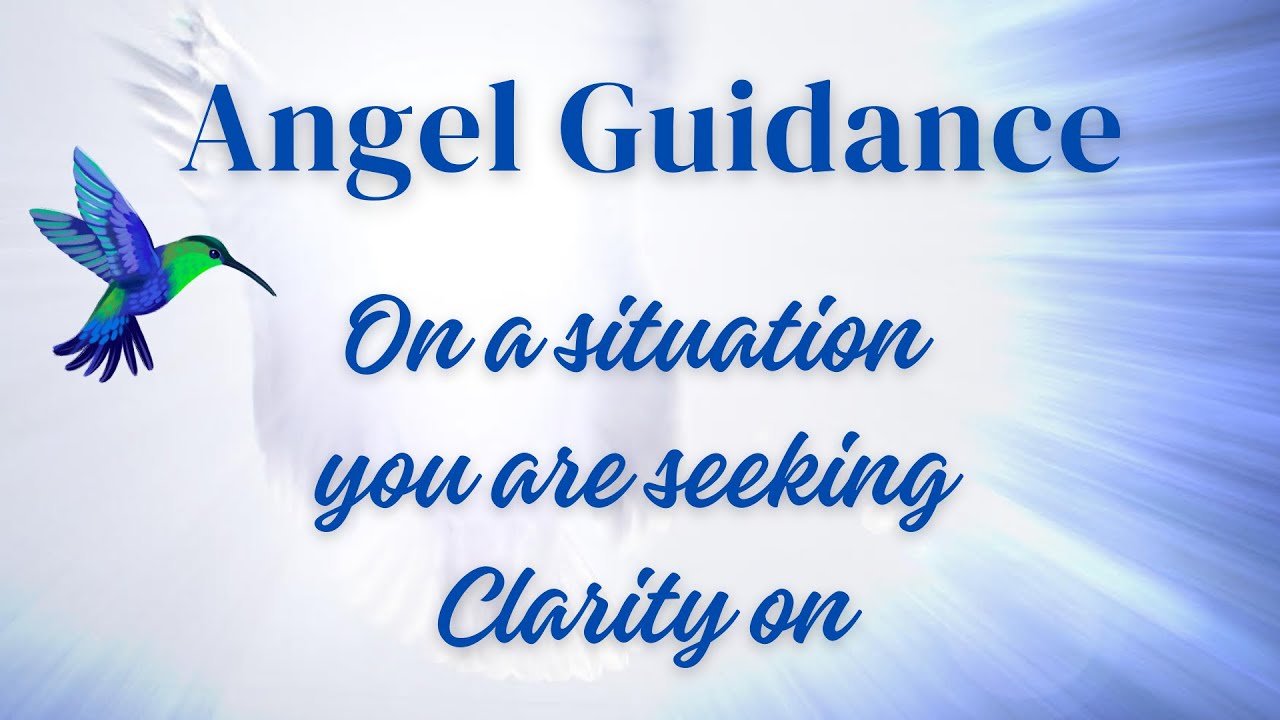 Angel Guidance

On a situation you are seeking Clarity on